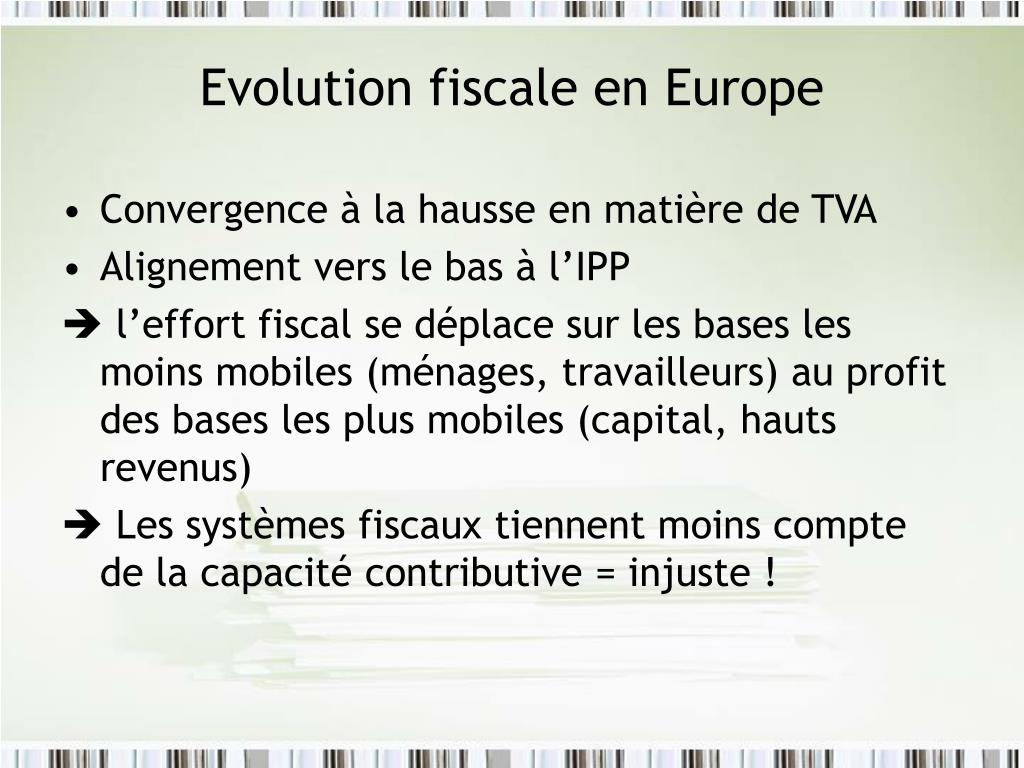 Evolution fiscale en Europe

• Convergence à la hausse en matière de TVA
• Alignement vers le bas à l’IPP
➔ l’effort fiscal se déplace sur les bases les moins mobiles (ménages, travailleurs) au profit des bases les plus mobiles (capital, hauts revenus)
➔ Les systèmes fiscaux tiennent moins compte de la capacité contributive = injuste !